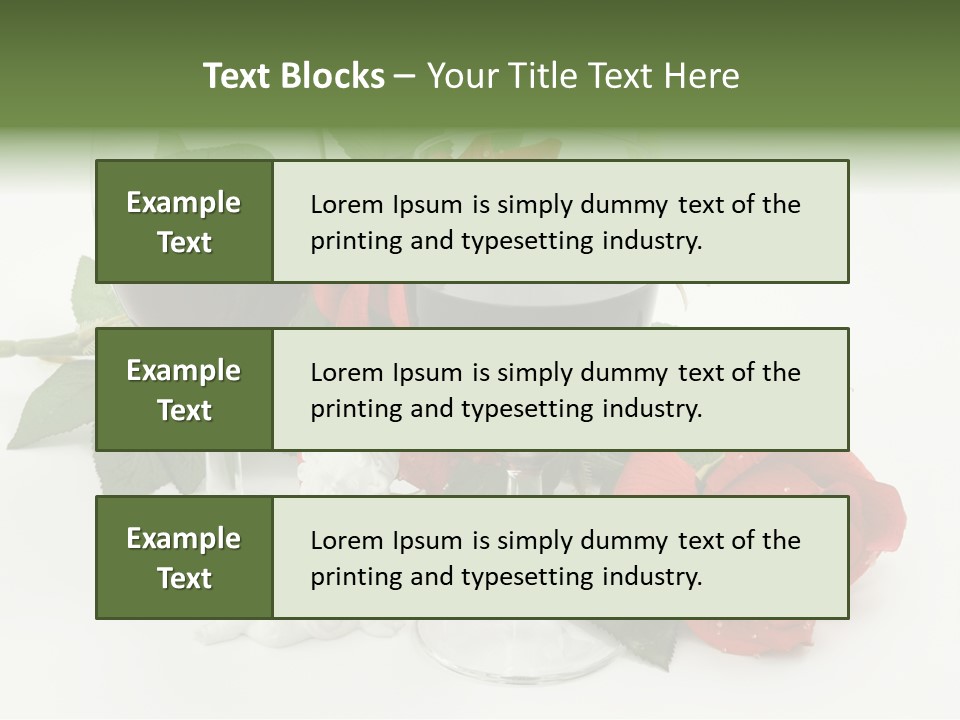 Text Blocks – Your Title Text Here

Example Text

Lorem Ipsum is simply dummy text of the printing and typesetting industry.

Example Text

Lorem Ipsum is simply dummy text of the printing and typesetting industry.

Example Text

Lorem Ipsum is simply dummy text of the printing and typesetting industry.